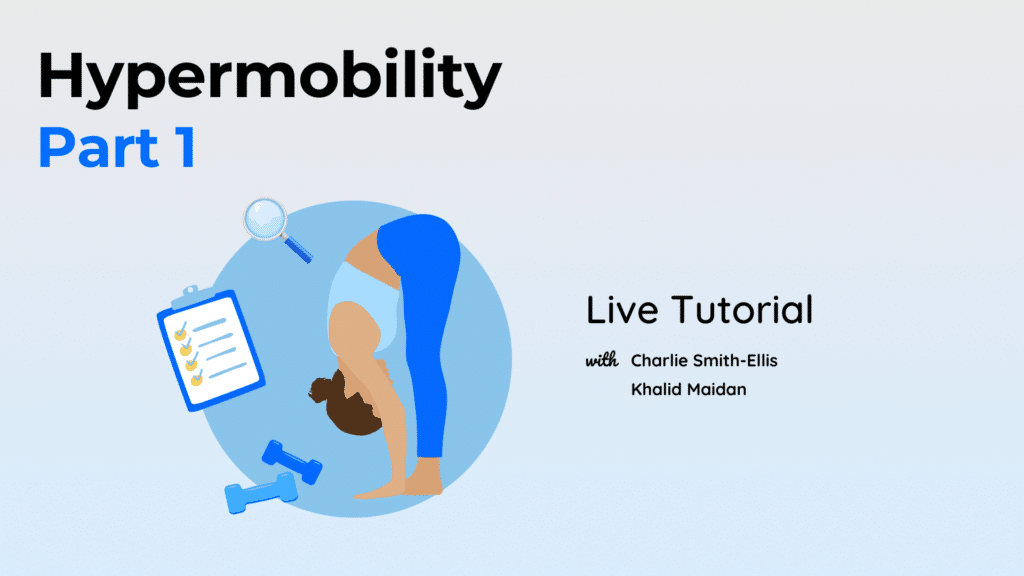 Hypermobility
Part 1

Live Tutorial

with Charlie Smith-Ellis
Khalid Maidan